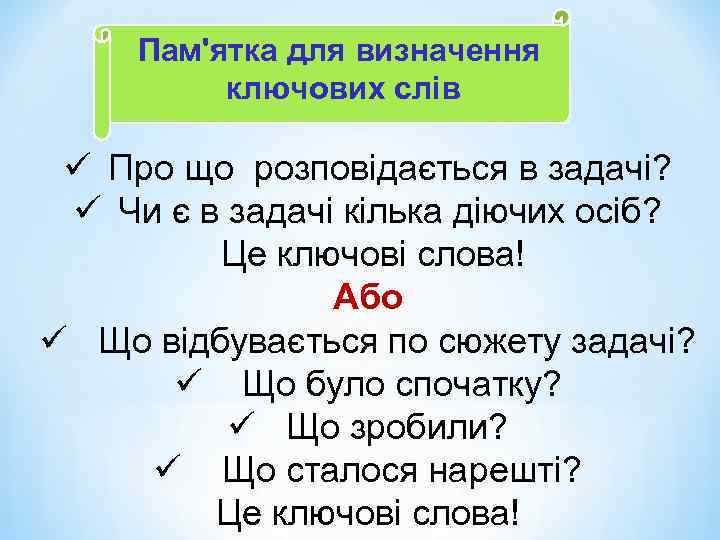 Пам'ятка для визначення ключових слів

✓ Про що розповідається в задачі?
✓ Чи є в задачі кілька діючих осіб?
Це ключові слова!
Або
✓ Що відбувається по сюжету задачі?
✓ Що було спочатку?
✓ Що зробили?
✓ Що сталося нарешті?
Це ключові слова!